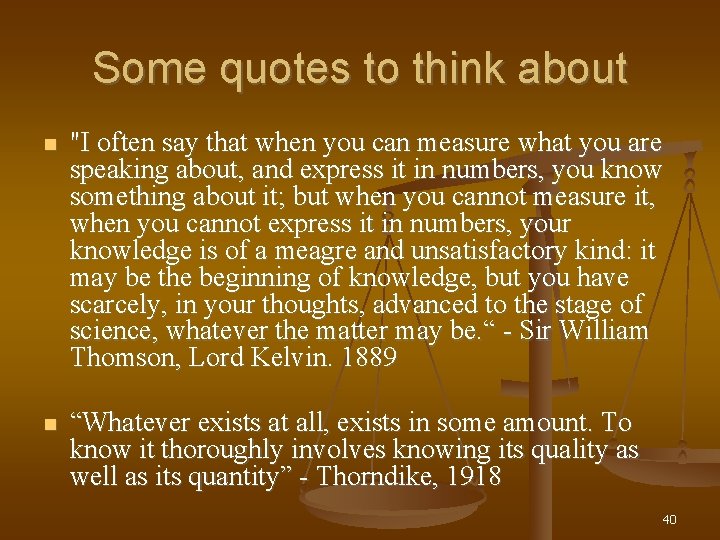 Some quotes to think about

"I often say that when you can measure what you are speaking about, and express it in numbers, you know something about it; but when you cannot measure it, when you cannot express it in numbers, your knowledge is of a meagre and unsatisfactory kind: it may be the beginning of knowledge, but you have scarcely, in your thoughts, advanced to the stage of science, whatever the matter may be.“ - Sir William Thomson, Lord Kelvin. 1889

“Whatever exists at all, exists in some amount. To know it thoroughly involves knowing its quality as well as its quantity” - Thorndike, 1918

40